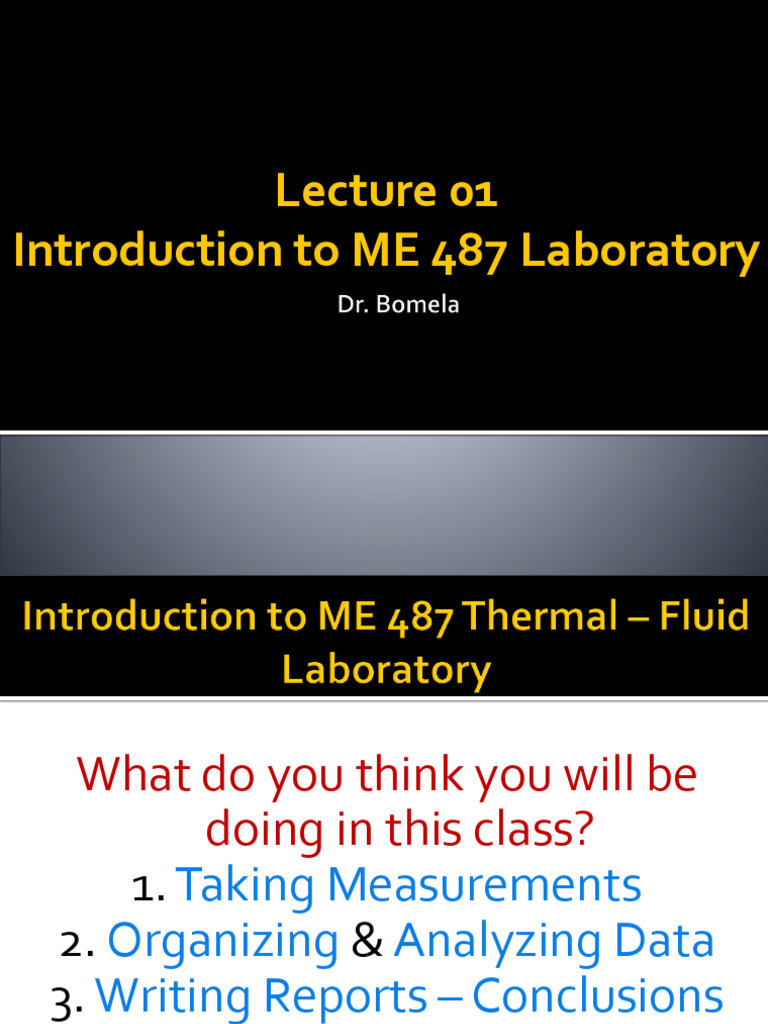 Lecture 01
Introduction to ME 487 Laboratory

Dr. Bomela

Introduction to ME 487 Thermal – Fluid Laboratory

What do you think you will be doing in this class?

1. Taking Measurements
2. Organizing & Analyzing Data
3. Writing Reports – Conclusions